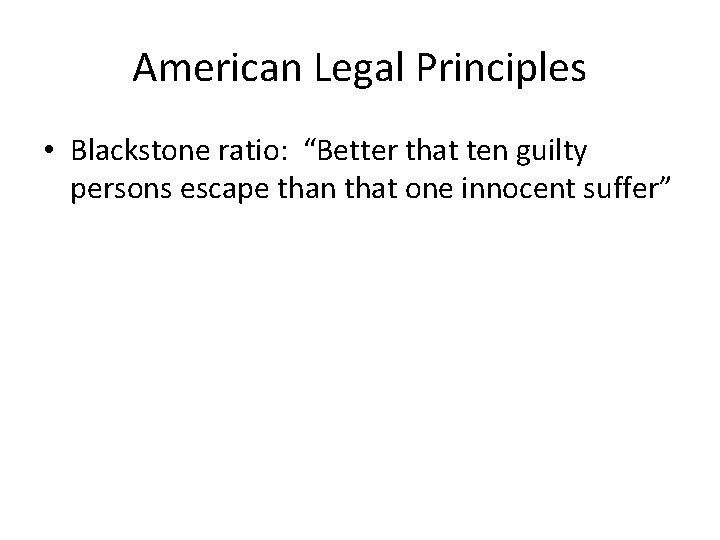 American Legal Principles

• Blackstone ratio: “Better that ten guilty persons escape than that one innocent suffer”